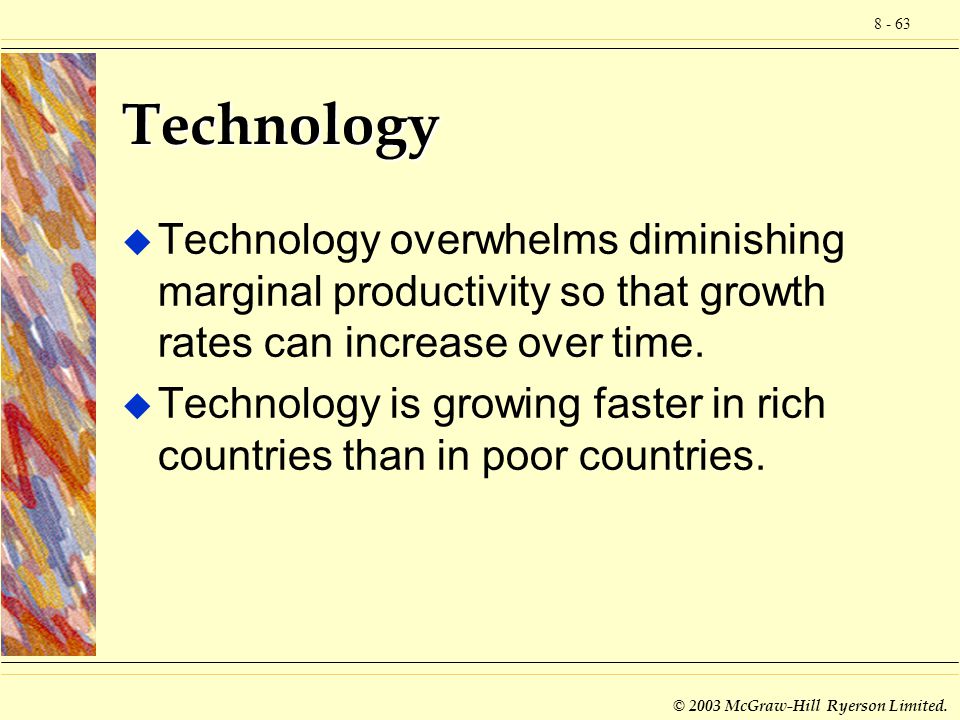 8 - 63

Technology

Technology overwhelms diminishing marginal productivity so that growth rates can increase over time.

Technology is growing faster in rich countries than in poor countries.

© 2003 McGraw-Hill Ryerson Limited.